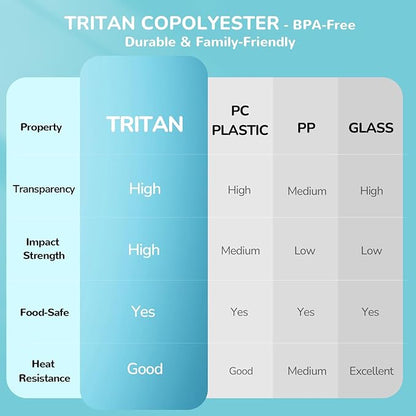 TRITAN COPOLYESTER - BPA-Free
Durable & Family-Friendly

| Property | TRITAN | PC PLASTIC | PP | GLASS |
|---|---|---|---|---|
| Transparency | High | High | Medium | High |
| Impact Strength | High | Medium | Low | Low |
| Food-Safe | Yes | Yes | Yes | Yes |
| Heat Resistance | Good | Good | Medium | Excellent |